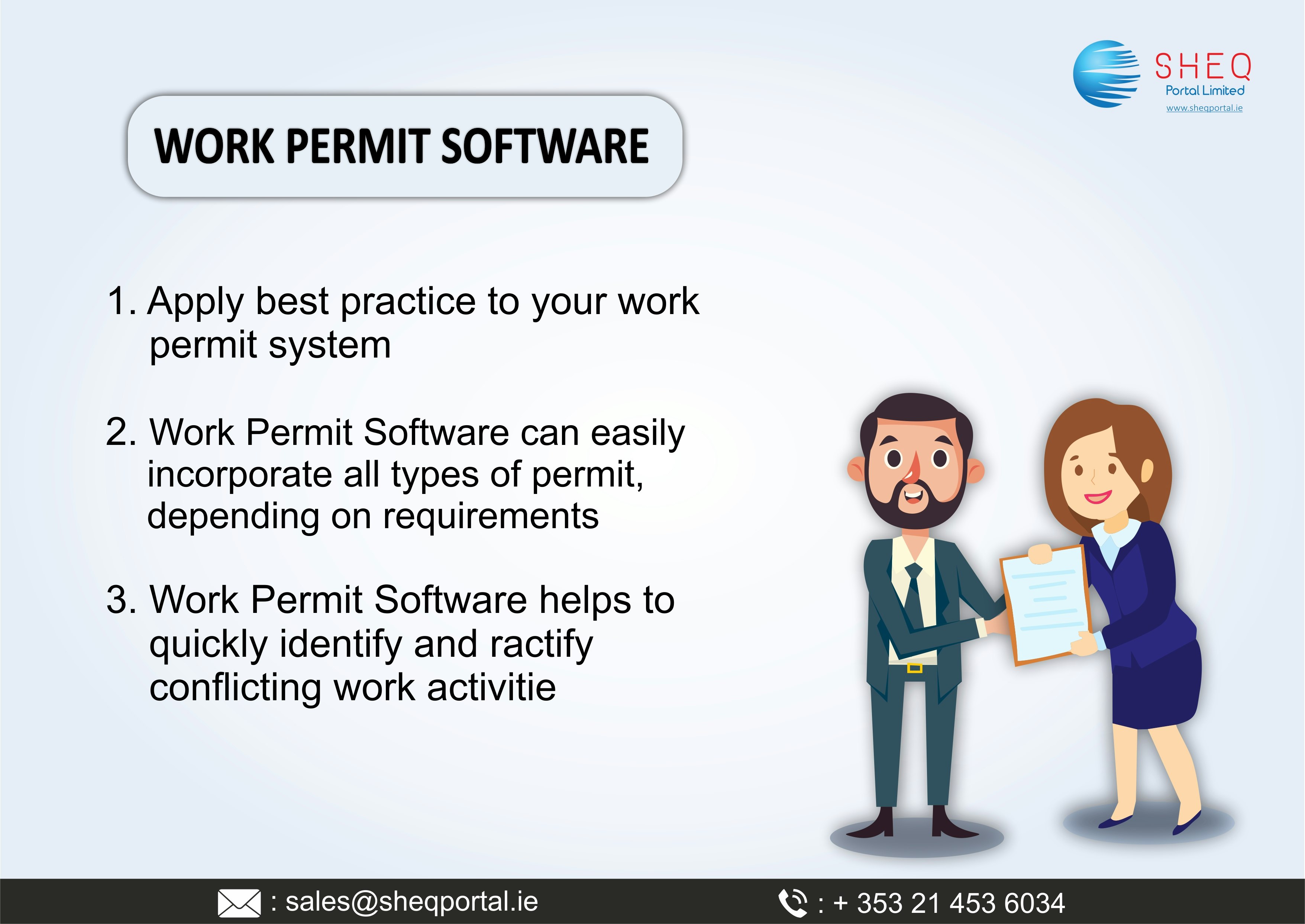 SHEQ
Portal Limited
www.sheqportal.ie

WORK PERMIT SOFTWARE

1. Apply best practice to your work permit system

2. Work Permit Software can easily incorporate all types of permit, depending on requirements

3. Work Permit Software helps to quickly identify and ractify conflicting work activitie

: sales@sheqportal.ie

: + 353 21 453 6034